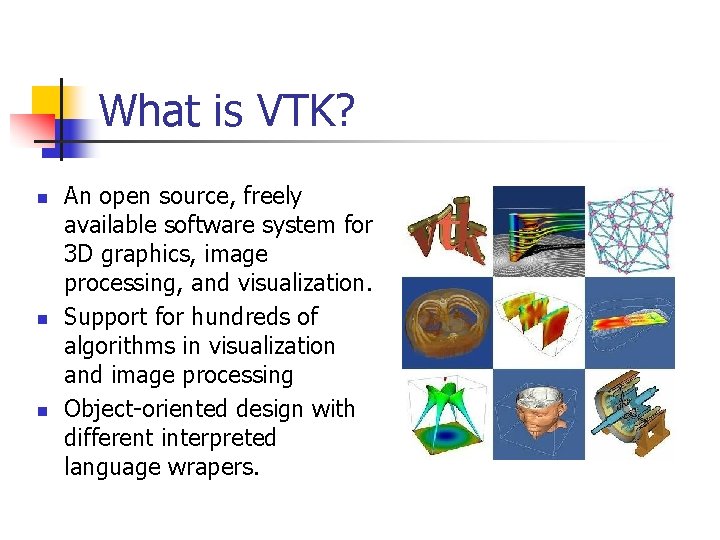 What is VTK?

- An open source, freely available software system for 3D graphics, image processing, and visualization.
- Support for hundreds of algorithms in visualization and image processing
- Object-oriented design with different interpreted language wrapers.

vtk